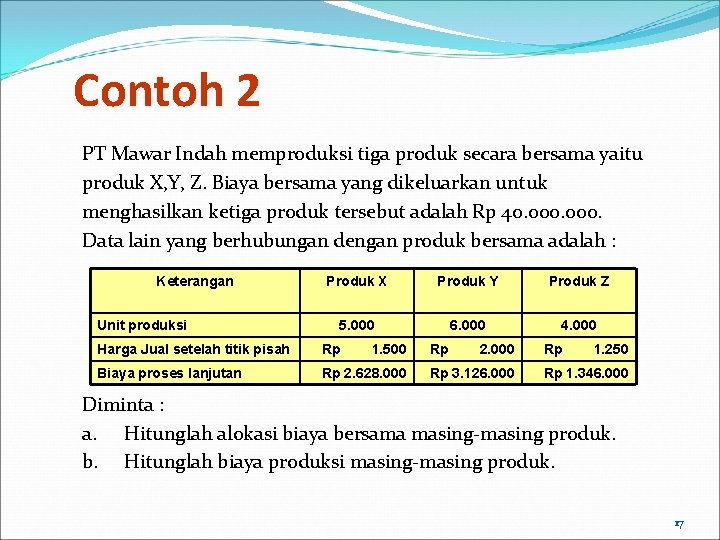 Contoh 2

PT Mawar Indah memproduksi tiga produk secara bersama yaitu produk X,Y, Z. Biaya bersama yang dikeluarkan untuk menghasilkan ketiga produk tersebut adalah Rp 40.000.000. Data lain yang berhubungan dengan produk bersama adalah :

| Keterangan | Produk X | Produk Y | Produk Z |
|---|---|---|---|
| Unit produksi | 5.000 | 6.000 | 4.000 |
| Harga Jual setelah titik pisah | Rp 1.500 | Rp 2.000 | Rp 1.250 |
| Biaya proses lanjutan | Rp 2.628.000 | Rp 3.126.000 | Rp 1.346.000 |

Diminta :
a. Hitunglah alokasi biaya bersama masing-masing produk.
b. Hitunglah biaya produksi masing-masing produk.

17